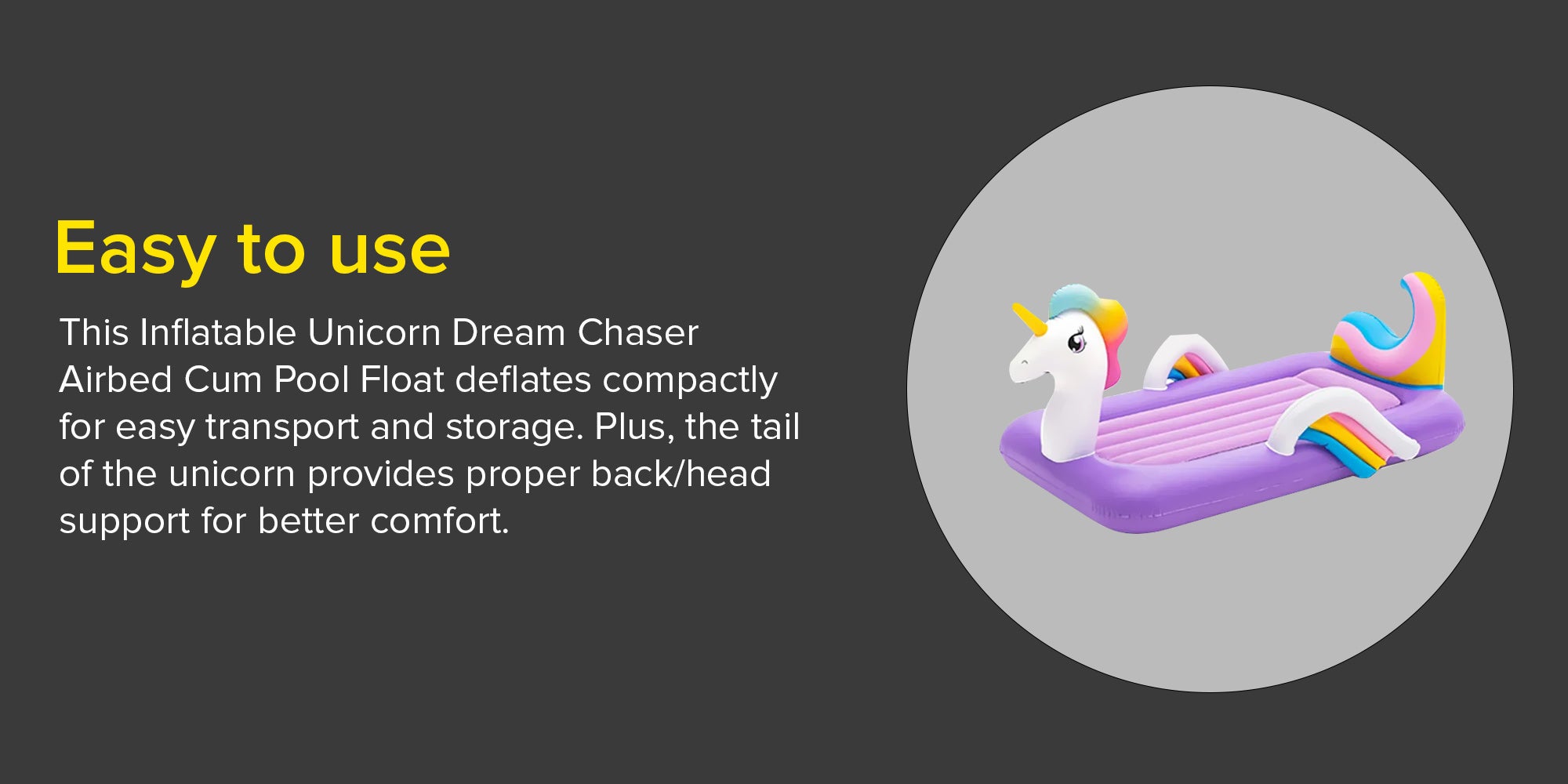 Easy to use

This Inflatable Unicorn Dream Chaser Airbed Cum Pool Float deflates compactly for easy transport and storage. Plus, the tail of the unicorn provides proper back/head support for better comfort.